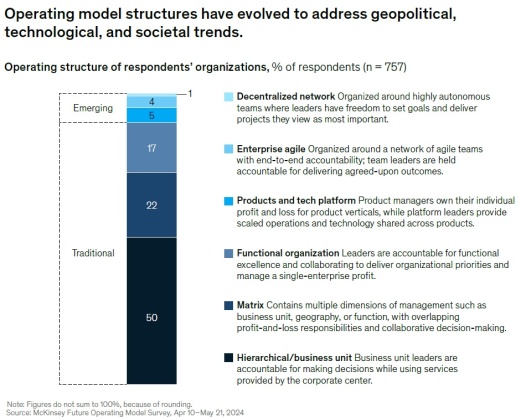 Operating model structures have evolved to address geopolitical, technological, and societal trends.

Operating structure of respondents' organizations, % of respondents (n = 757)

Emerging

Traditional

1

4

5

17

22

50

Decentralized network Organized around highly autonomous teams where leaders have freedom to set goals and deliver projects they view as most important.

Enterprise agile Organized around a network of agile teams with end-to-end accountability; team leaders are held accountable for delivering agreed-upon outcomes.

Products and tech platform Product managers own their individual profit and loss for product verticals, while platform leaders provide scaled operations and technology shared across products.

Functional organization Leaders are accountable for functional excellence and collaborating to deliver organizational priorities and manage a single-enterprise profit.

Matrix Contains multiple dimensions of management such as business unit, geography, or function, with overlapping profit-and-loss responsibilities and collaborative decision-making.

Hierarchical/business unit Business unit leaders are accountable for making decisions while using services provided by the corporate center.

Note: Figures do not sum to 100%, because of rounding.
Source: McKinsey Future Operating Model Survey, Apr 10–May 21, 2024